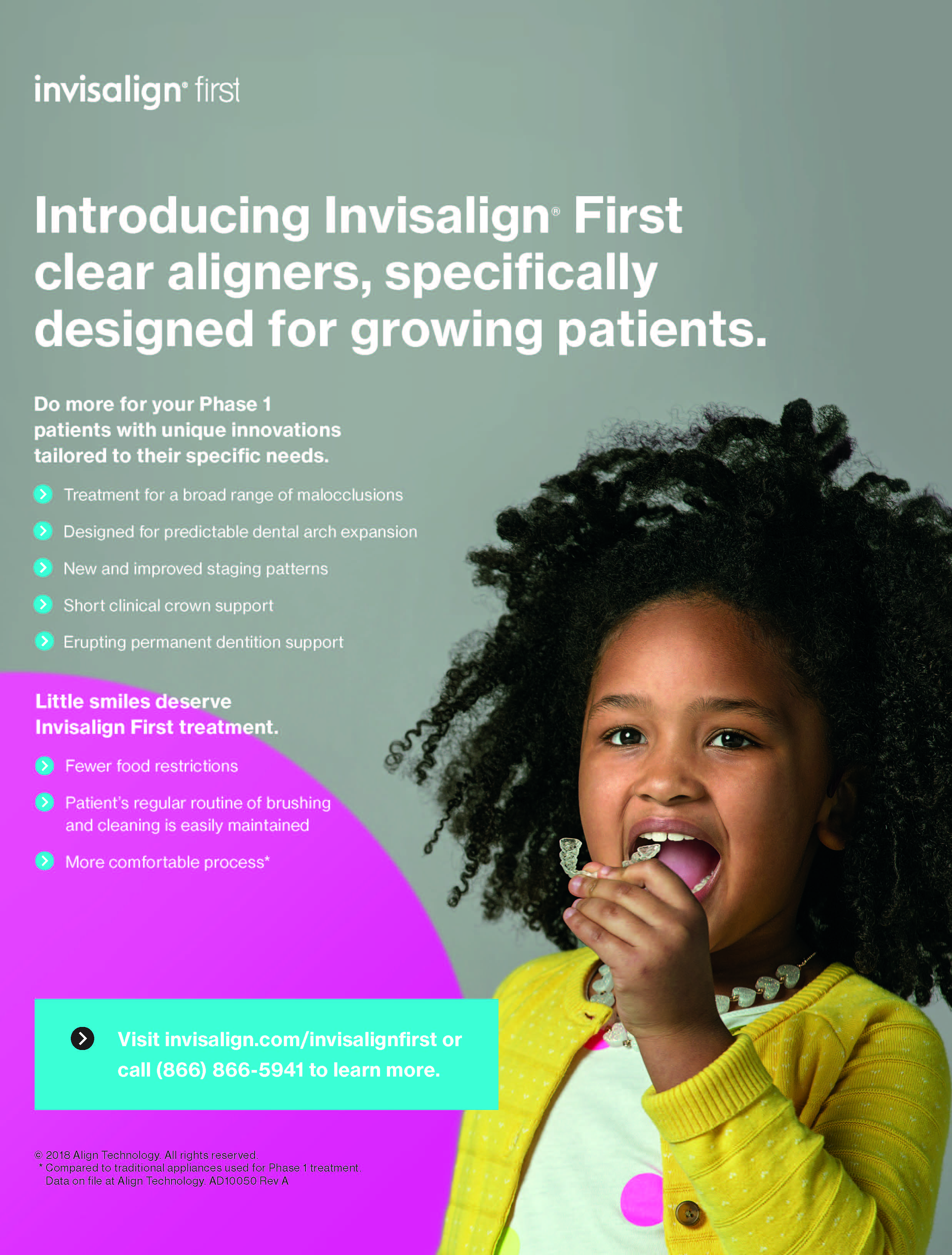 invisalign® first

Introducing Invisalign® First clear aligners, specifically designed for growing patients.

Do more for your Phase 1 patients with unique innovations tailored to their specific needs.

Treatment for a broad range of malocclusions

Designed for predictable dental arch expansion

New and improved staging patterns

Short clinical crown support

Erupting permanent dentition support

Little smiles deserve Invisalign First treatment.

Fewer food restrictions

Patient's regular routine of brushing and cleaning is easily maintained

More comfortable process*

Visit invisalign.com/invisalignfirst or call (866) 866-5941 to learn more.

© 2018 Align Technology. All rights reserved.
* Compared to traditional appliances used for Phase 1 treatment. Data on file at Align Technology. AD10050 Rev A